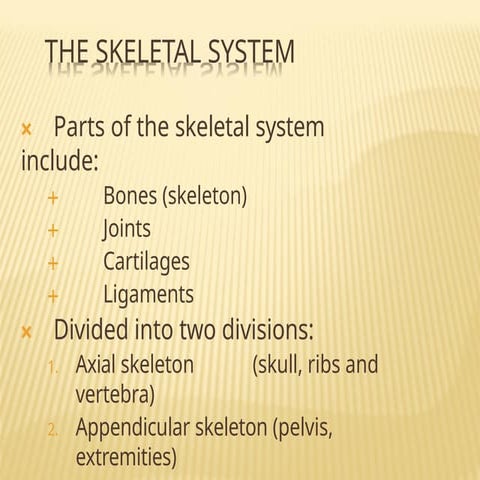 THE SKELETAL SYSTEM

× Parts of the skeletal system include:

+ Bones (skeleton)
+ Joints
+ Cartilages
+ Ligaments

× Divided into two divisions:

1. Axial skeleton (skull, ribs and vertebra)
2. Appendicular skeleton (pelvis, extremities)